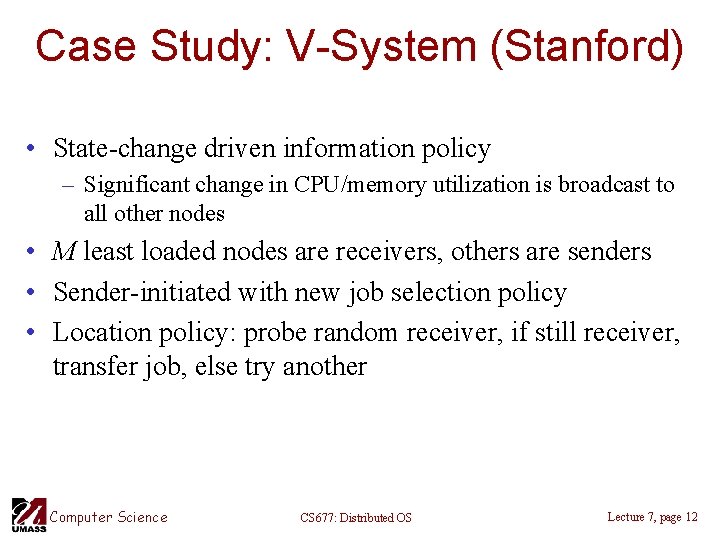 Case Study: V-System (Stanford)

• State-change driven information policy
 – Significant change in CPU/memory utilization is broadcast to all other nodes
• $M$ least loaded nodes are receivers, others are senders
• Sender-initiated with new job selection policy
• Location policy: probe random receiver, if still receiver, transfer job, else try another

UMASS Computer Science

CS677: Distributed OS

Lecture 7, page 12